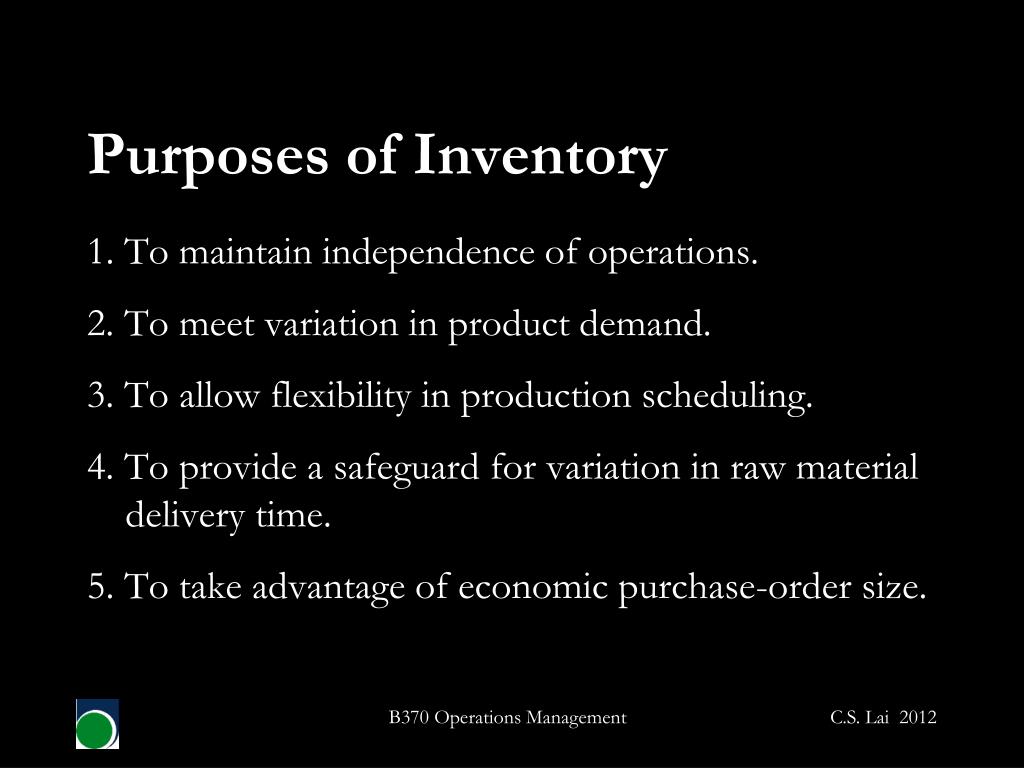 Purposes of Inventory

1. To maintain independence of operations.

2. To meet variation in product demand.

3. To allow flexibility in production scheduling.

4. To provide a safeguard for variation in raw material delivery time.

5. To take advantage of economic purchase-order size.

B370 Operations Management

C.S. Lai 2012